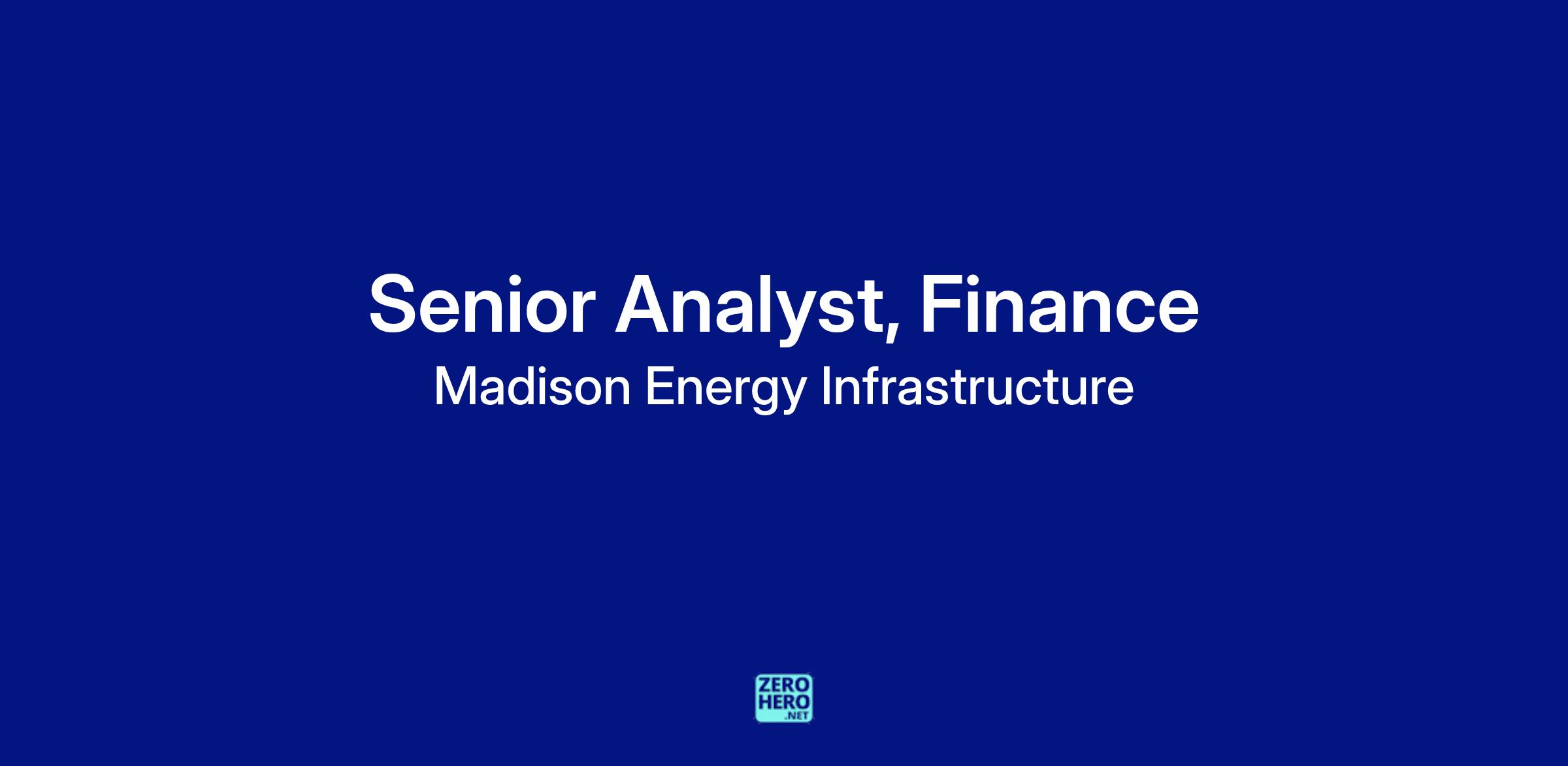 Senior Analyst, Finance
Madison Energy Infrastructure

ZERO
HERO
.NET